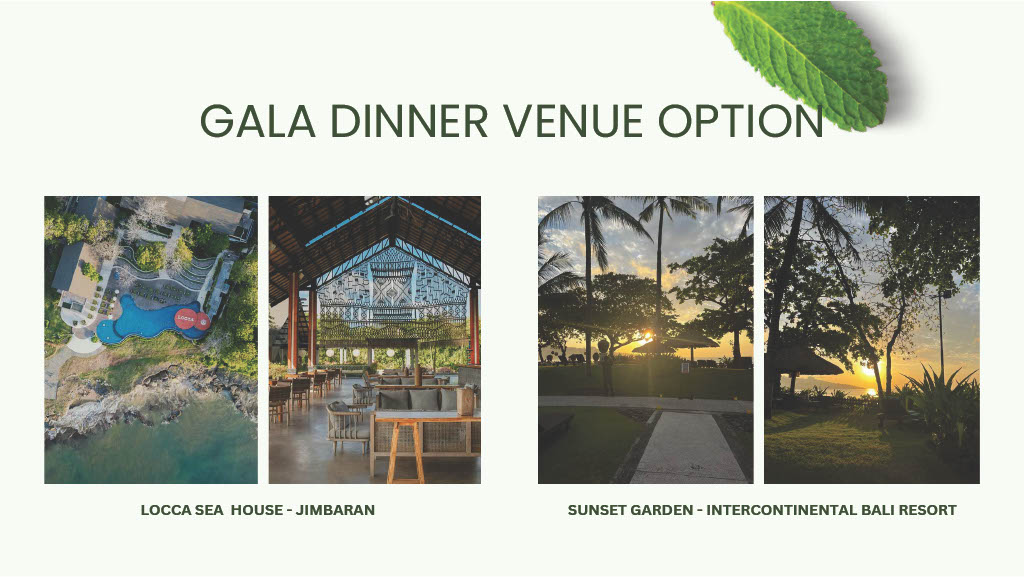 GALA DINNER VENUE OPTION

LOCCA

LOCCA SEA HOUSE - JIMBARAN

SUNSET GARDEN - INTERCONTINENTAL BALI RESORT